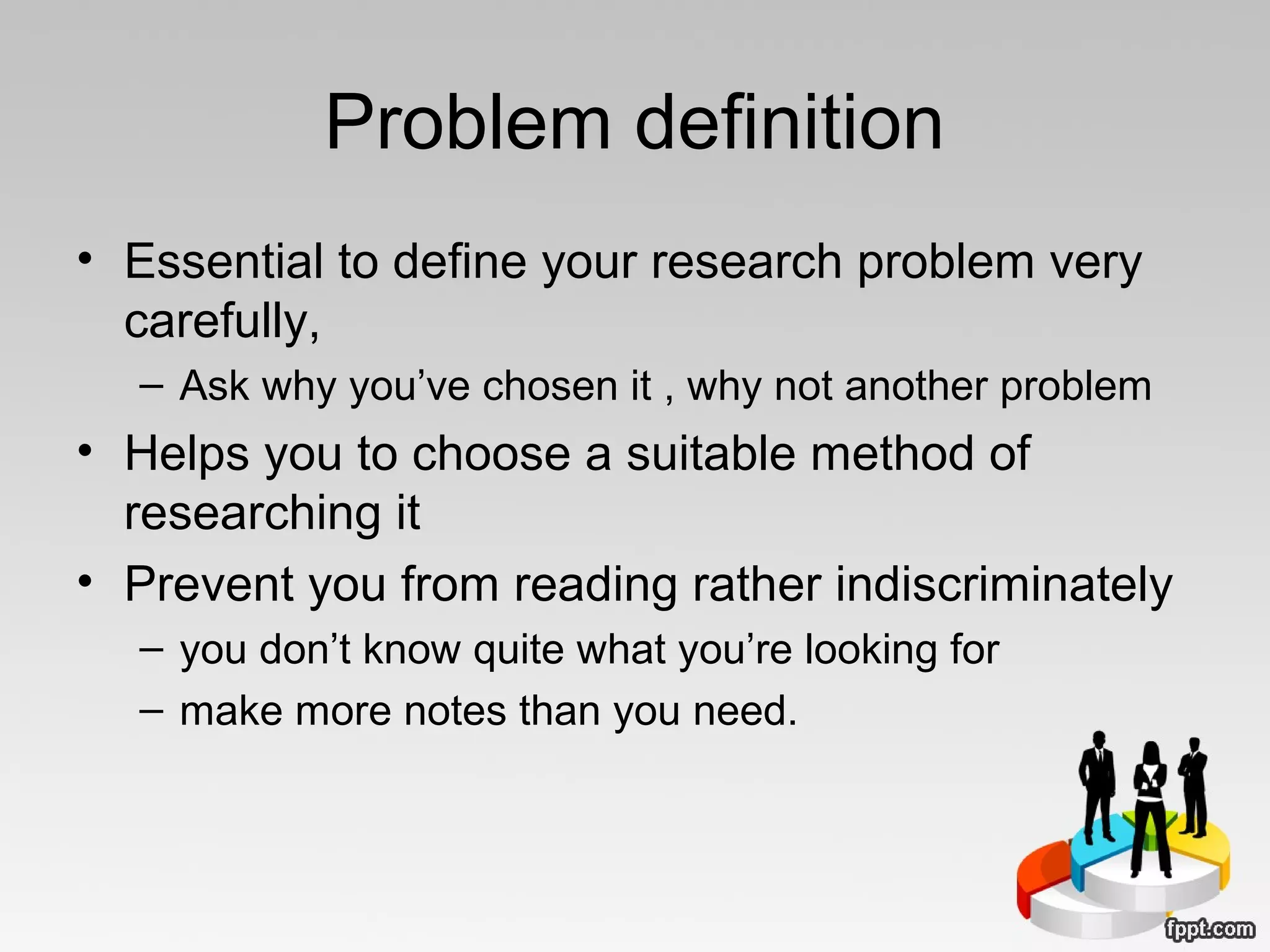 Problem definition

• Essential to define your research problem very carefully,
– Ask why you’ve chosen it , why not another problem
• Helps you to choose a suitable method of researching it
• Prevent you from reading rather indiscriminately
– you don’t know quite what you’re looking for
– make more notes than you need.

fppt.com